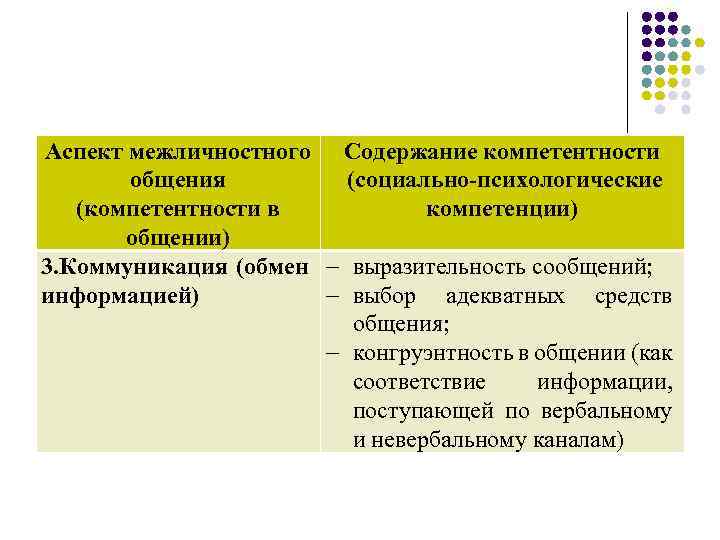 | Аспект межличностного общения (компетентности в общении) | Содержание компетентности (социально-психологические компетенции) |
|---|---|
| 3.Коммуникация (обмен информацией) | – выразительность сообщений; – выбор адекватных средств общения; – конгруэнтность в общении (как соответствие информации, поступающей по вербальному и невербальному каналам) |